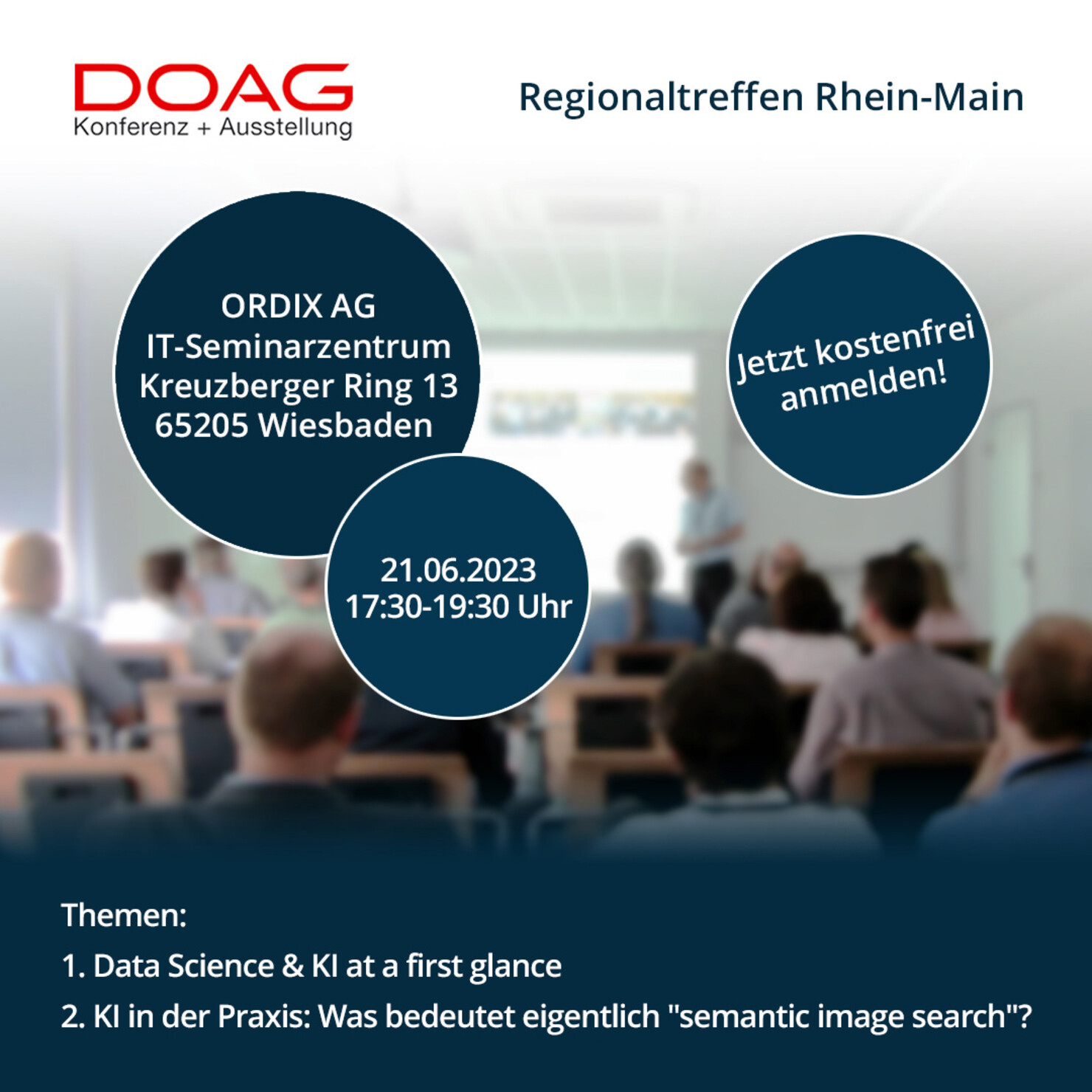 DOAG
Konferenz + Ausstellung

Regionaltreffen Rhein-Main

ORDIX AG
IT-Seminarzentrum
Kreuzberger Ring 13
65205 Wiesbaden

Jetzt kostenfrei anmelden!

21.06.2023
17:30-19:30 Uhr

Themen:
1. Data Science & KI at a first glance
2. KI in der Praxis: Was bedeutet eigentlich "semantic image search"?